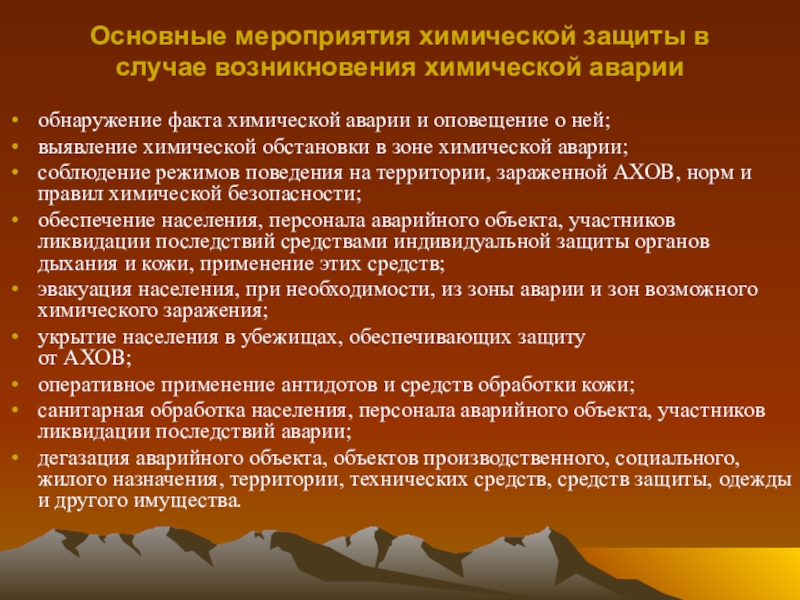 Основные мероприятия химической защиты в случае возникновения химической аварии

• обнаружение факта химической аварии и оповещение о ней;
• выявление химической обстановки в зоне химической аварии;
• соблюдение режимов поведения на территории, зараженной АХОВ, норм и правил химической безопасности;
• обеспечение населения, персонала аварийного объекта, участников ликвидации последствий средствами индивидуальной защиты органов дыхания и кожи, применение этих средств;
• эвакуация населения, при необходимости, из зоны аварии и зон возможного химического заражения;
• укрытие населения в убежищах, обеспечивающих защиту от АХОВ;
• оперативное применение антидотов и средств обработки кожи;
• санитарная обработка населения, персонала аварийного объекта, участников ликвидации последствий аварии;
• дегазация аварийного объекта, объектов производственного, социального, жилого назначения, территории, технических средств, средств защиты, одежды и другого имущества.